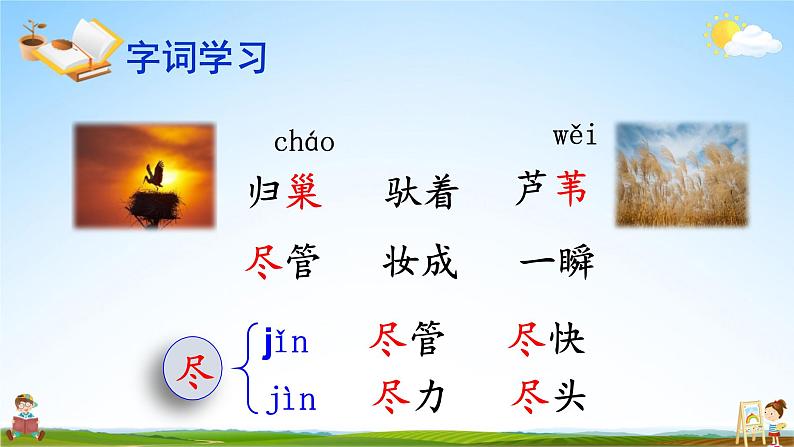 字词学习

cháo　　　　　　　wěi
归巢　　驮着　　芦苇

尽管　　妆成　　一瞬

尽 jǐn　　尽管　　尽快
　 jìn　　尽力　　尽头